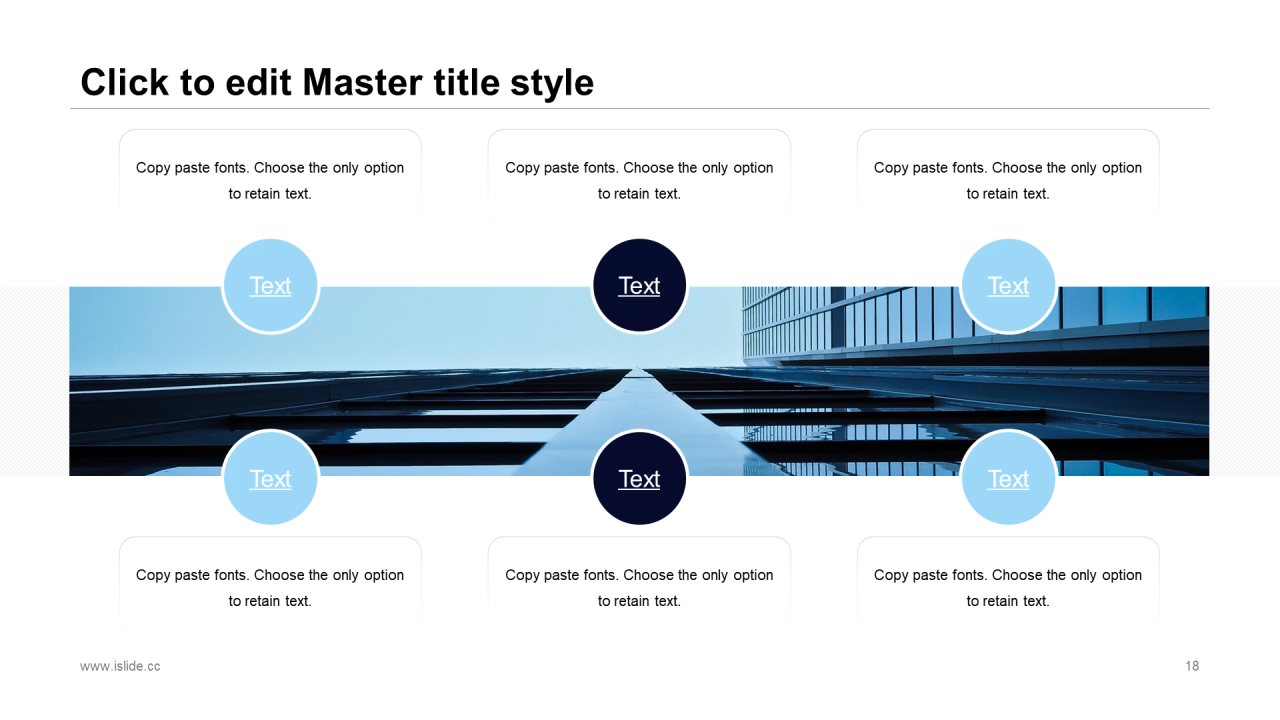 Click to edit Master title style

Copy paste fonts. Choose the only option to retain text.

Copy paste fonts. Choose the only option to retain text.

Copy paste fonts. Choose the only option to retain text.

Text

Text

Text

Text

Text

Text

Copy paste fonts. Choose the only option to retain text.

Copy paste fonts. Choose the only option to retain text.

Copy paste fonts. Choose the only option to retain text.

www.islide.cc

18